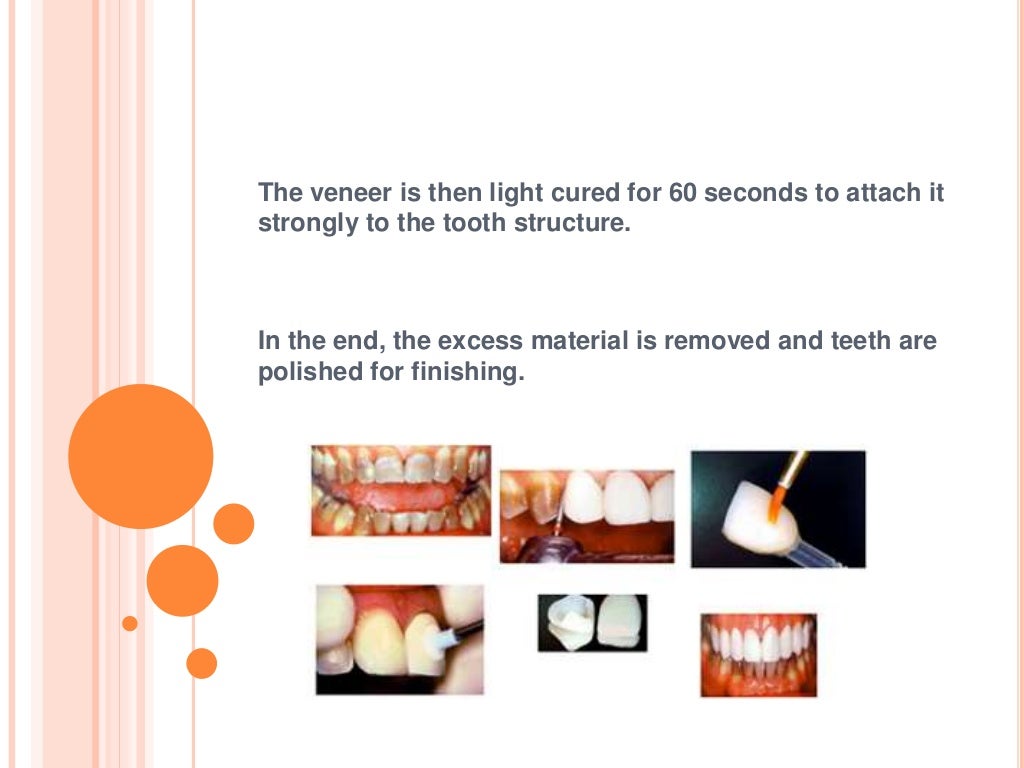 The veneer is then light cured for 60 seconds to attach it strongly to the tooth structure.

In the end, the excess material is removed and teeth are polished for finishing.